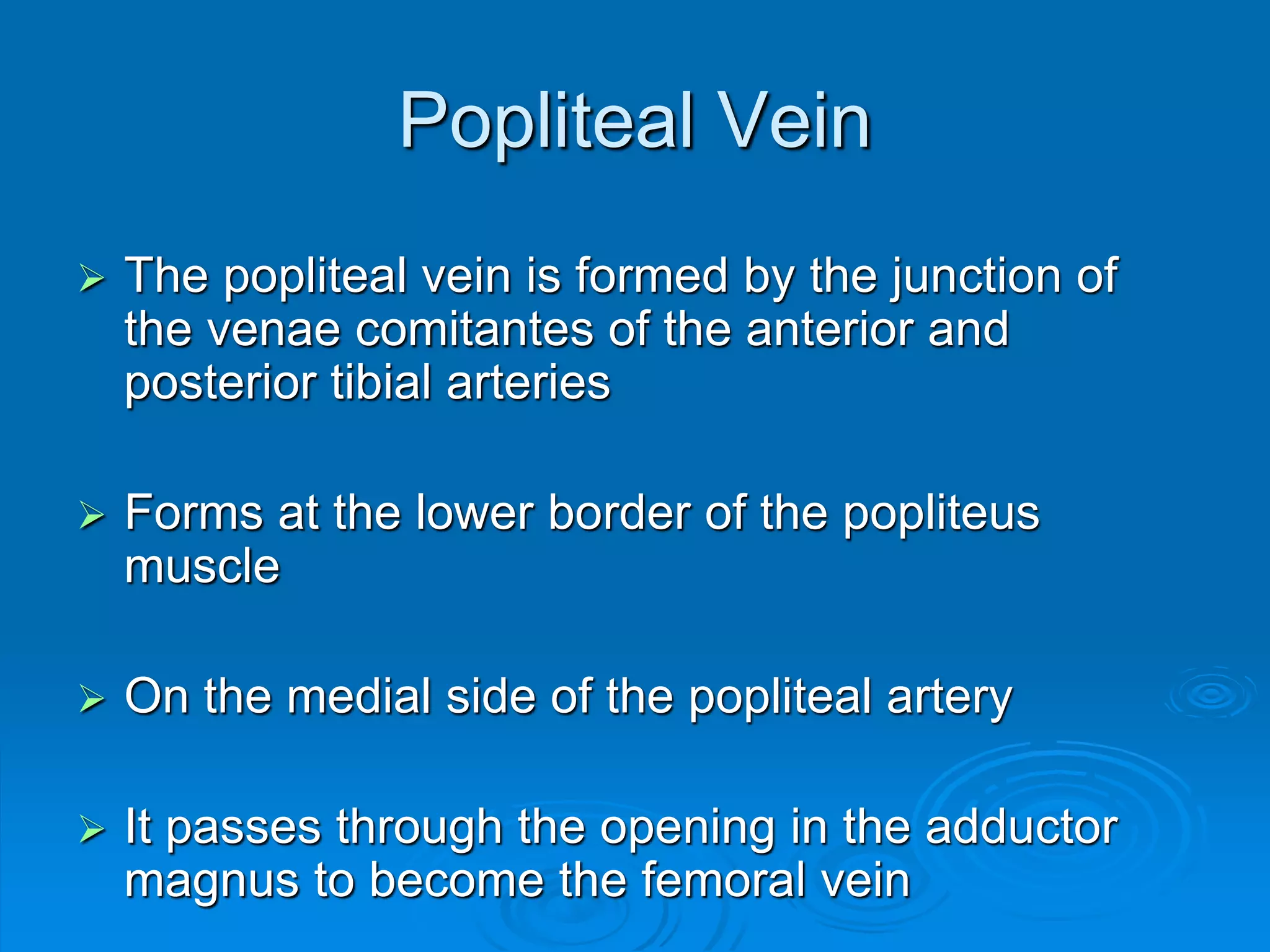 Popliteal Vein

➢ The popliteal vein is formed by the junction of the venae comitantes of the anterior and posterior tibial arteries

➢ Forms at the lower border of the popliteus muscle

➢ On the medial side of the popliteal artery

➢ It passes through the opening in the adductor magnus to become the femoral vein